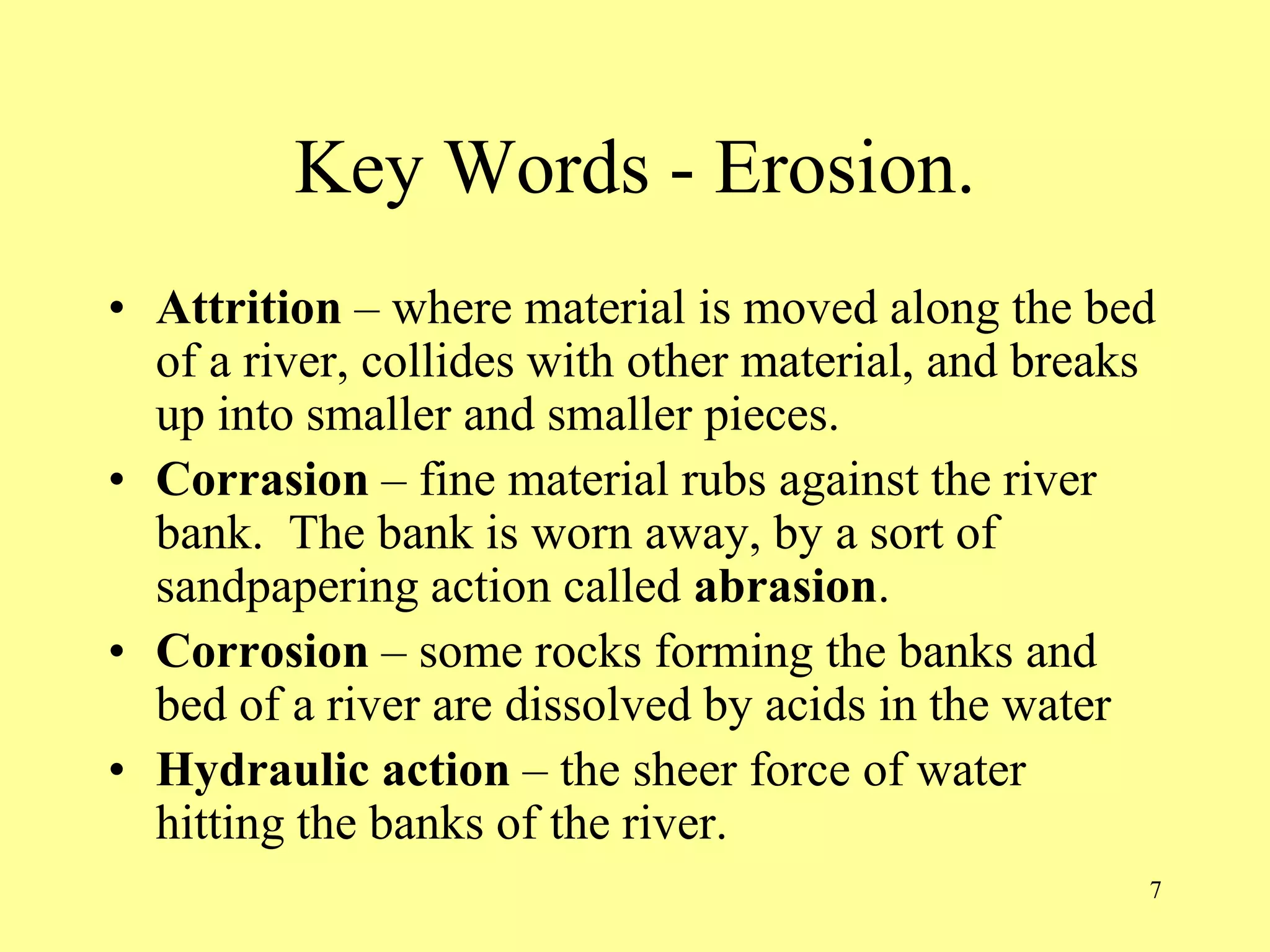 Key Words - Erosion.

• Attrition – where material is moved along the bed of a river, collides with other material, and breaks up into smaller and smaller pieces.
• Corrasion – fine material rubs against the river bank. The bank is worn away, by a sort of sandpapering action called abrasion.
• Corrosion – some rocks forming the banks and bed of a river are dissolved by acids in the water
• Hydraulic action – the sheer force of water hitting the banks of the river.

7